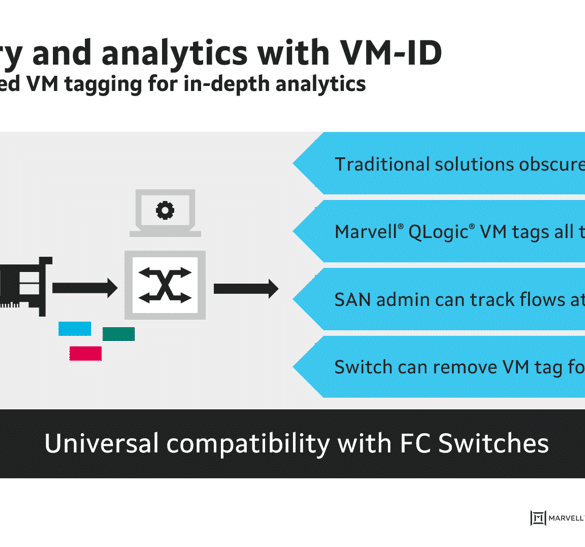 ry and analytics with VM-ID
ed VM tagging for in-depth analytics

Traditional solutions obscure

Marvell® QLogic® VM tags all t

SAN admin can track flows at

Switch can remove VM tag fo

Universal compatibility with FC Switches

MARVELL